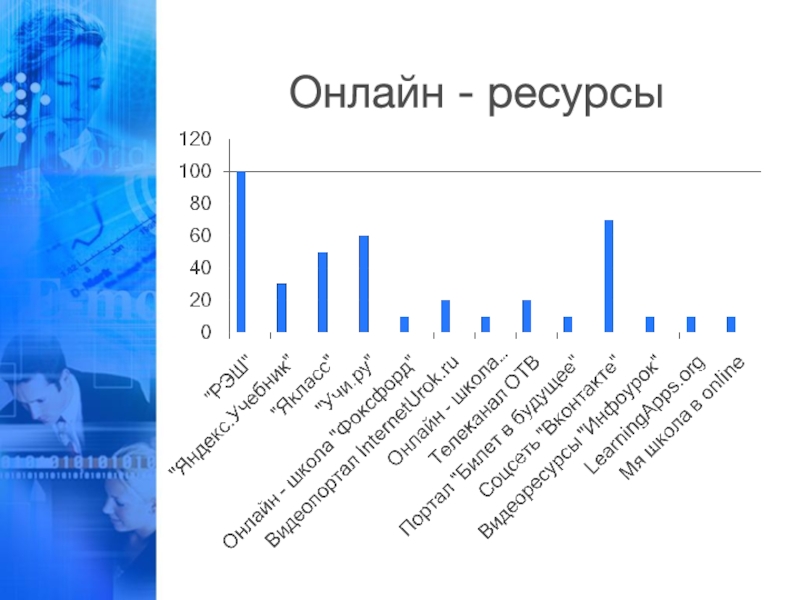 Онлайн - ресурсы

120
100
80
60
40
20
0

"РЭШ"
"Яндекс.Учебник"
"Якласс"
"Учи.ру"
Онлайн - школа "Фоксфорд"
Видеопортал InternetUrok.ru
Онлайн - школа...
Телеканал ОТВ
Портал "Билет в будущее"
Соцсеть "Вконтакте"
Видеоресурсы "Инфоурок"
LearningApps.org
Мя школа в online